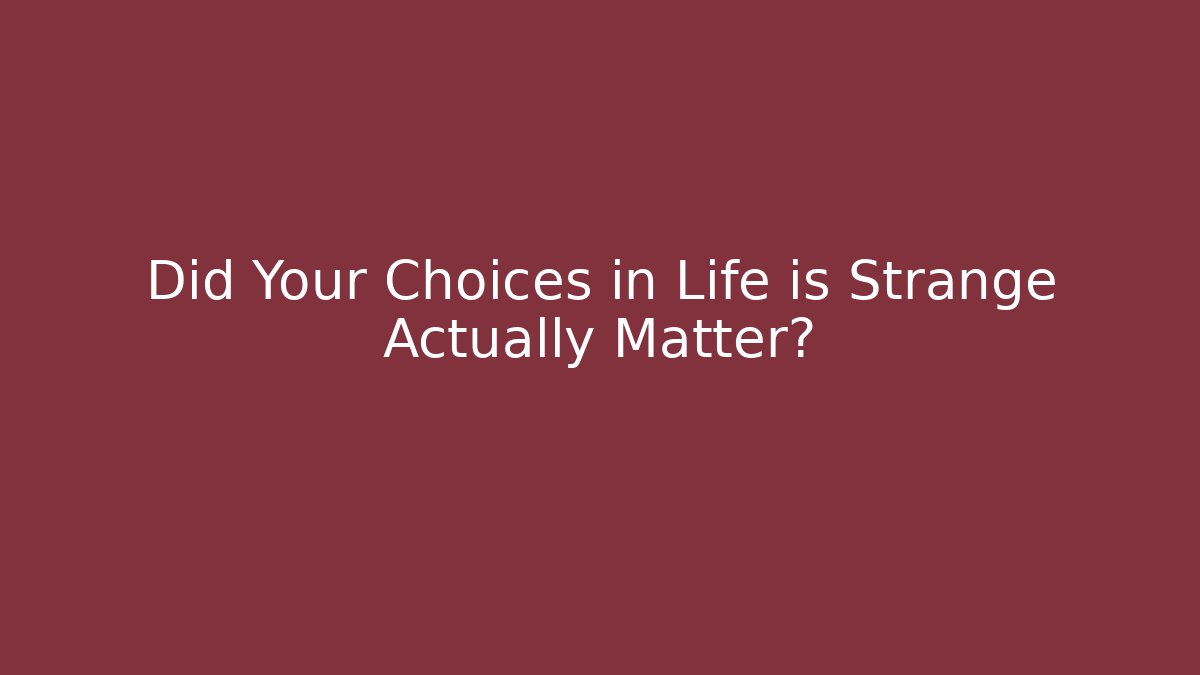 Did Your Choices in Life is Strange Actually Matter?